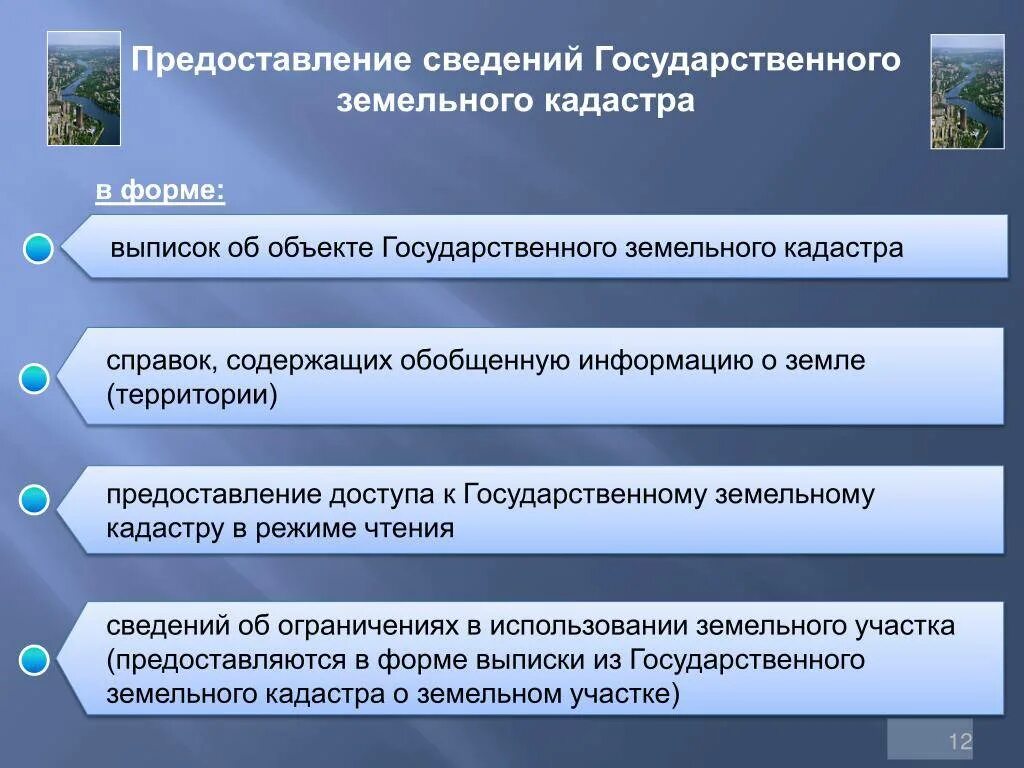 Предоставление сведений Государственного земельного кадастра

в форме:

выписок об объекте Государственного земельного кадастра

справок, содержащих обобщенную информацию о земле (территории)

предоставление доступа к Государственному земельному кадастру в режиме чтения

сведений об ограничениях в использовании земельного участка (предоставляются в форме выписки из Государственного земельного кадастра о земельном участке)

12